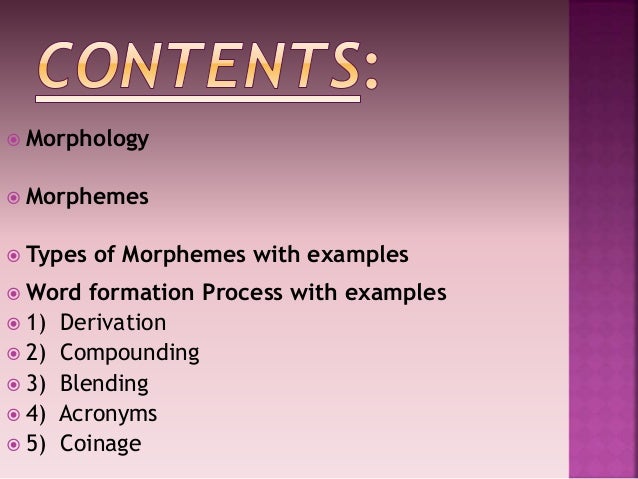 CONTENTS:

Morphology

Morphemes

Types of Morphemes with examples

Word formation Process with examples

1) Derivation

2) Compounding

3) Blending

4) Acronyms

5) Coinage